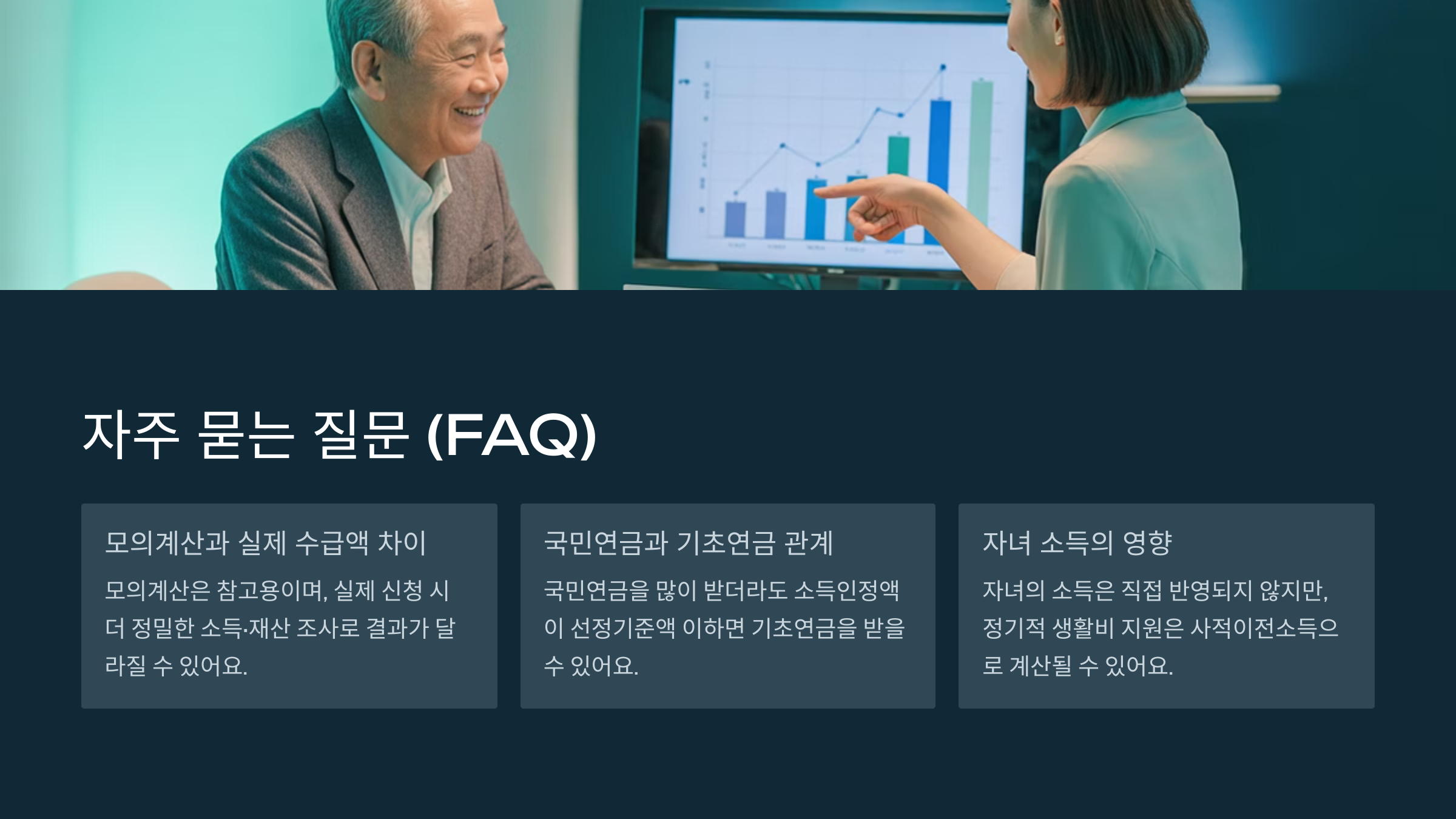 자주 묻는 질문 (FAQ)

모의계산과 실제 수급액 차이

모의계산은 참고용이며, 실제 신청 시 더 정밀한 소득·재산 조사로 결과가 달라질 수 있어요.

국민연금과 기초연금 관계

국민연금을 많이 받더라도 소득인정액이 선정기준액 이하면 기초연금을 받을 수 있어요.

자녀 소득의 영향

자녀의 소득은 직접 반영되지 않지만, 정기적 생활비 지원은 사적이전소득으로 계산될 수 있어요.